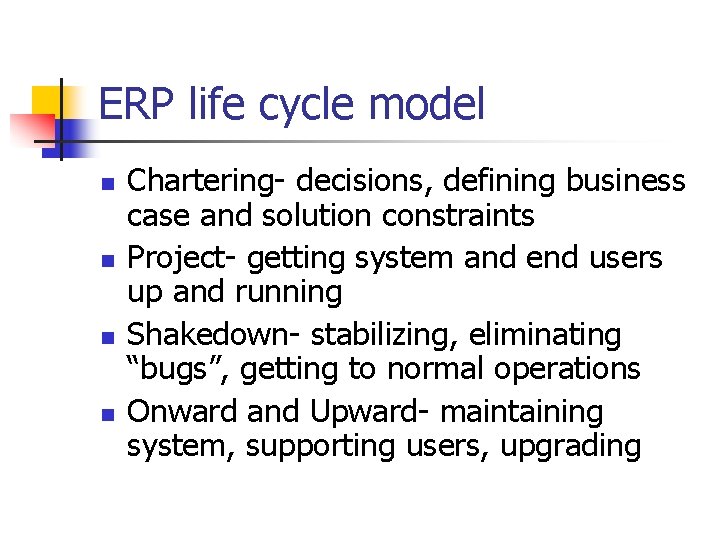 ERP life cycle model

- Chartering- decisions, defining business case and solution constraints
- Project- getting system and end users up and running
- Shakedown- stabilizing, eliminating “bugs”, getting to normal operations
- Onward and Upward- maintaining system, supporting users, upgrading